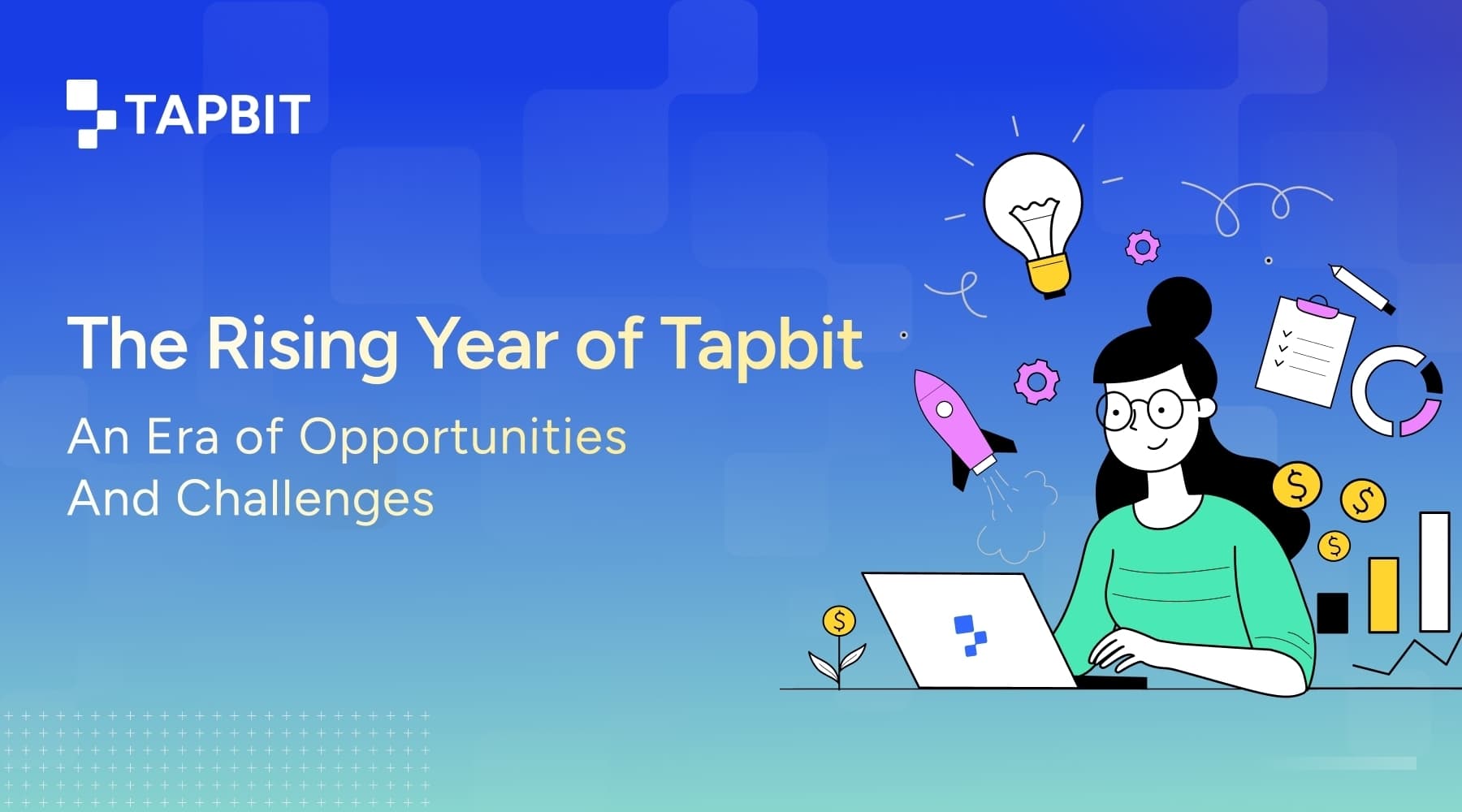 TAPBIT

The Rising Year of Tapbit

An Era of Opportunities And Challenges

$

$

$

$